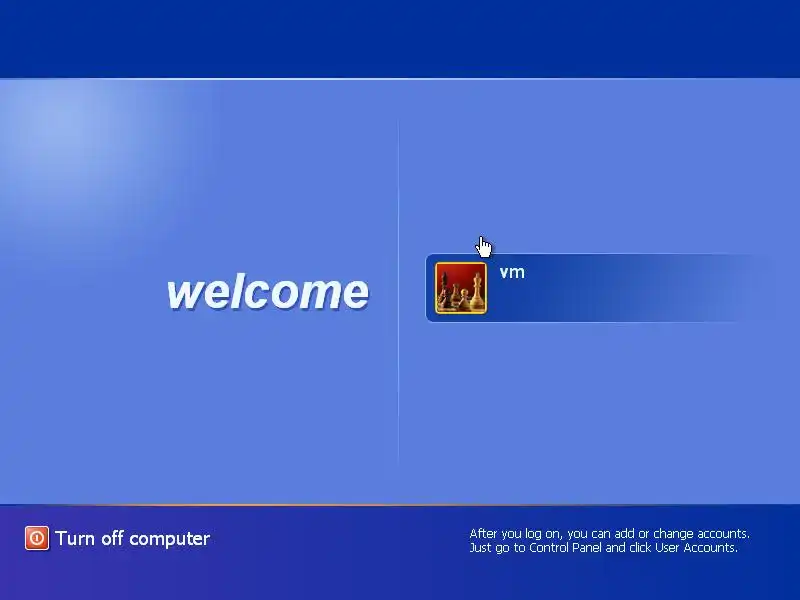 welcome

vm

Turn off computer

After you log on, you can add or change accounts. Just go to Control Panel and click User Accounts.